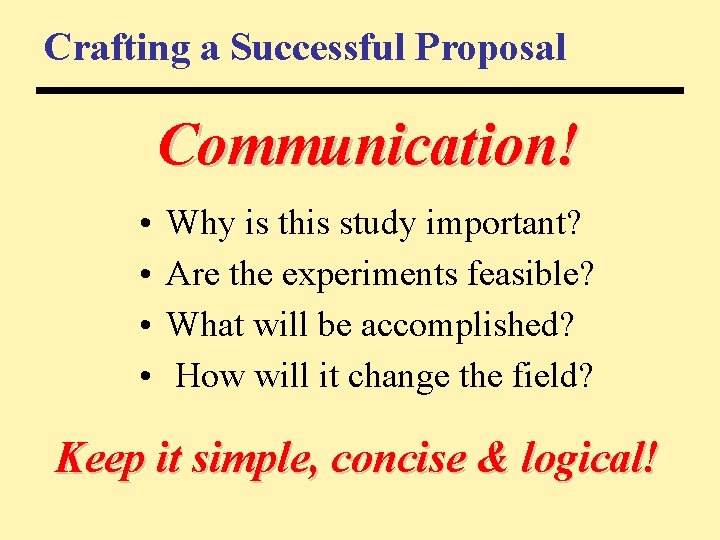 Crafting a Successful Proposal

Communication!

• Why is this study important?
• Are the experiments feasible?
• What will be accomplished?
• How will it change the field?

Keep it simple, concise & logical!